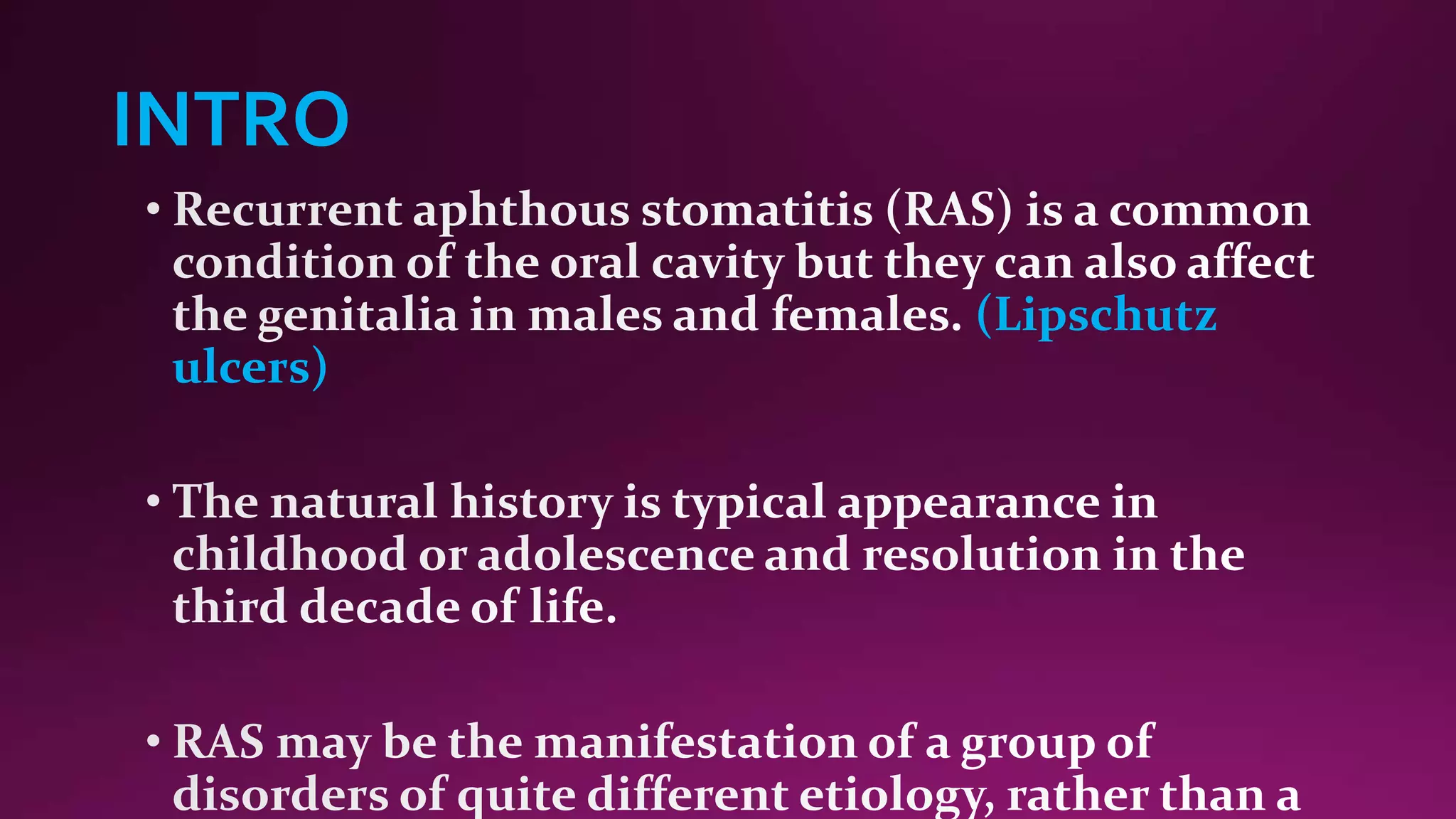 INTRO

• Recurrent aphthous stomatitis (RAS) is a common condition of the oral cavity but they can also affect the genitalia in males and females. (Lipschutz ulcers)

• The natural history is typical appearance in childhood or adolescence and resolution in the third decade of life.

• RAS may be the manifestation of a group of disorders of quite different etiology, rather than a